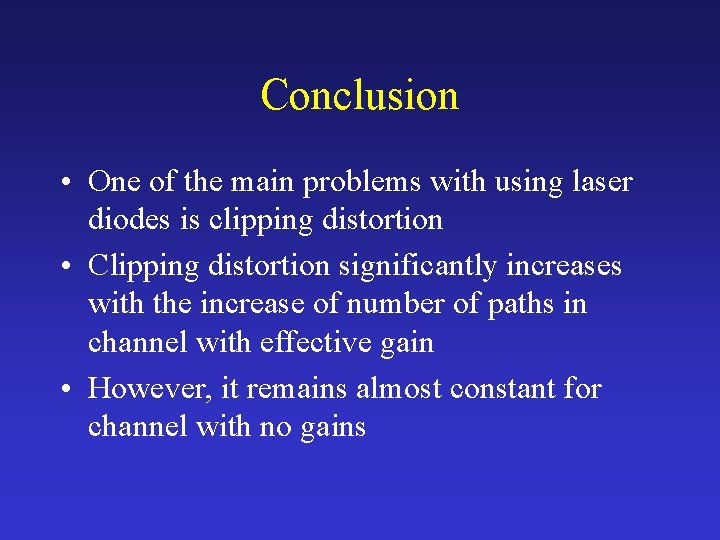 Conclusion

• One of the main problems with using laser diodes is clipping distortion
• Clipping distortion significantly increases with the increase of number of paths in channel with effective gain
• However, it remains almost constant for channel with no gains